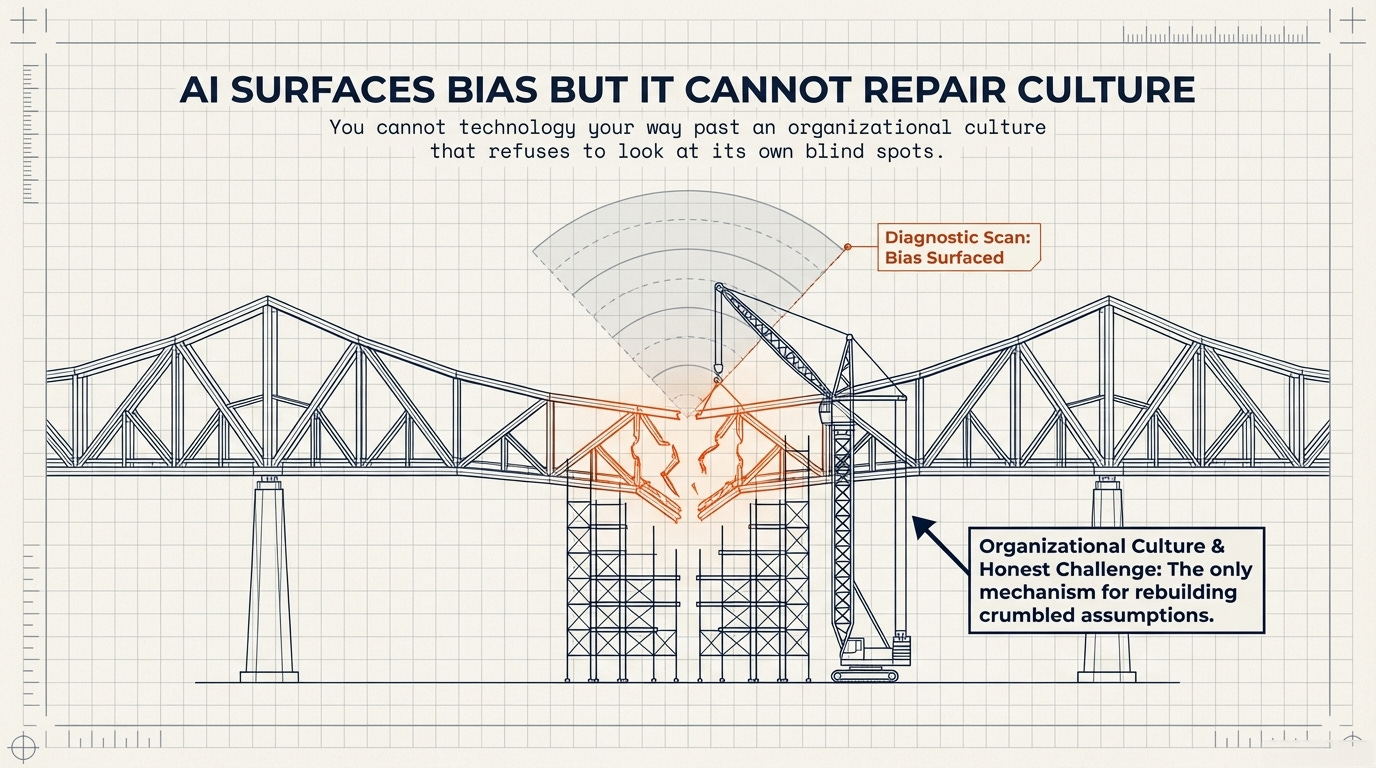 AI SURFACES BIAS BUT IT CANNOT REPAIR CULTURE

You cannot technology your way past an organizational culture that refuses to look at its own blind spots.

Diagnostic Scan: Bias Surfaced

Organizational Culture & Honest Challenge: The only mechanism for rebuilding crumbled assumptions.